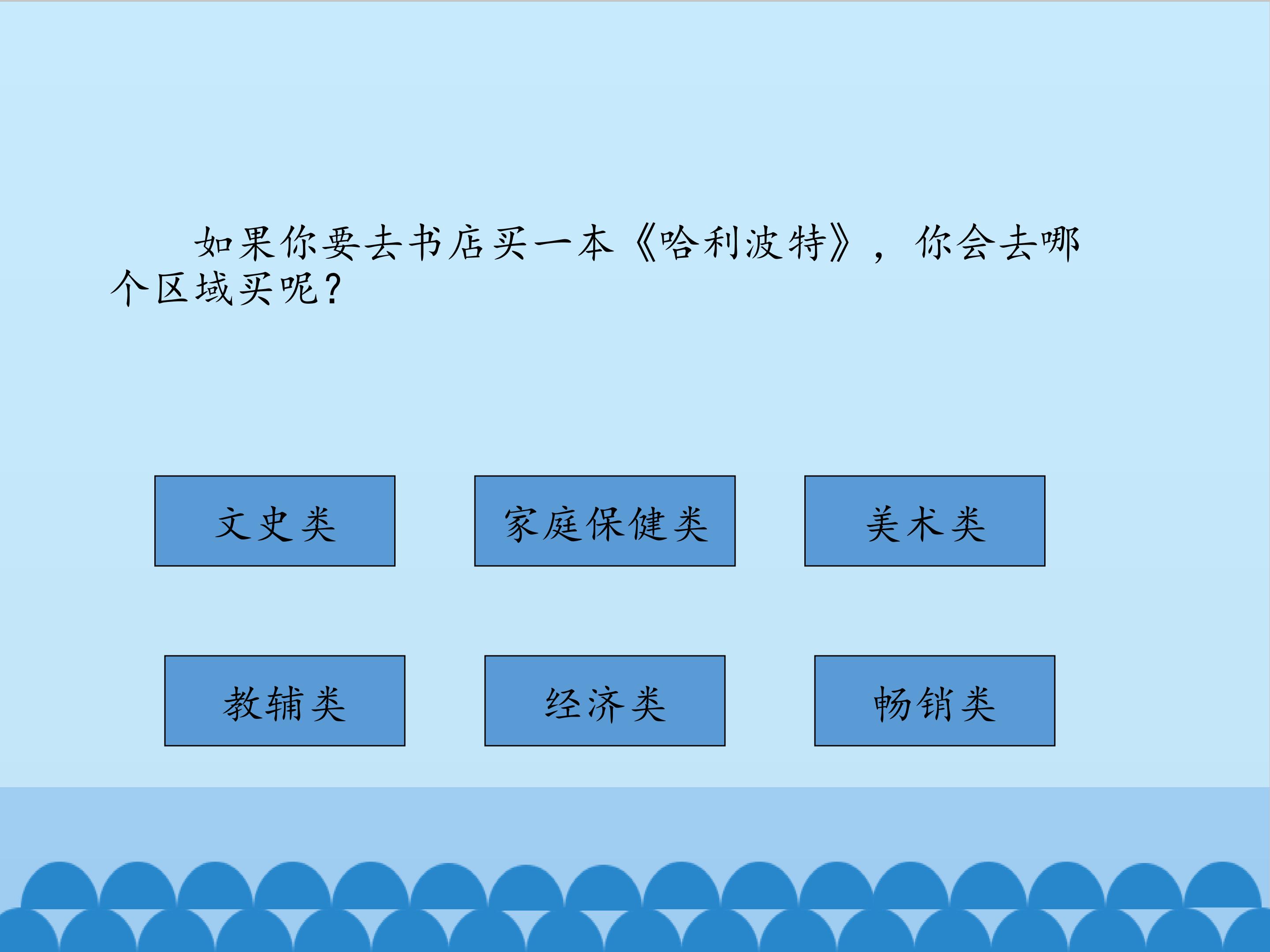 如果你要去书店买一本《哈利波特》，你会去哪个区域买呢？

文史类

家庭保健类

美术类

教辅类

经济类

畅销类